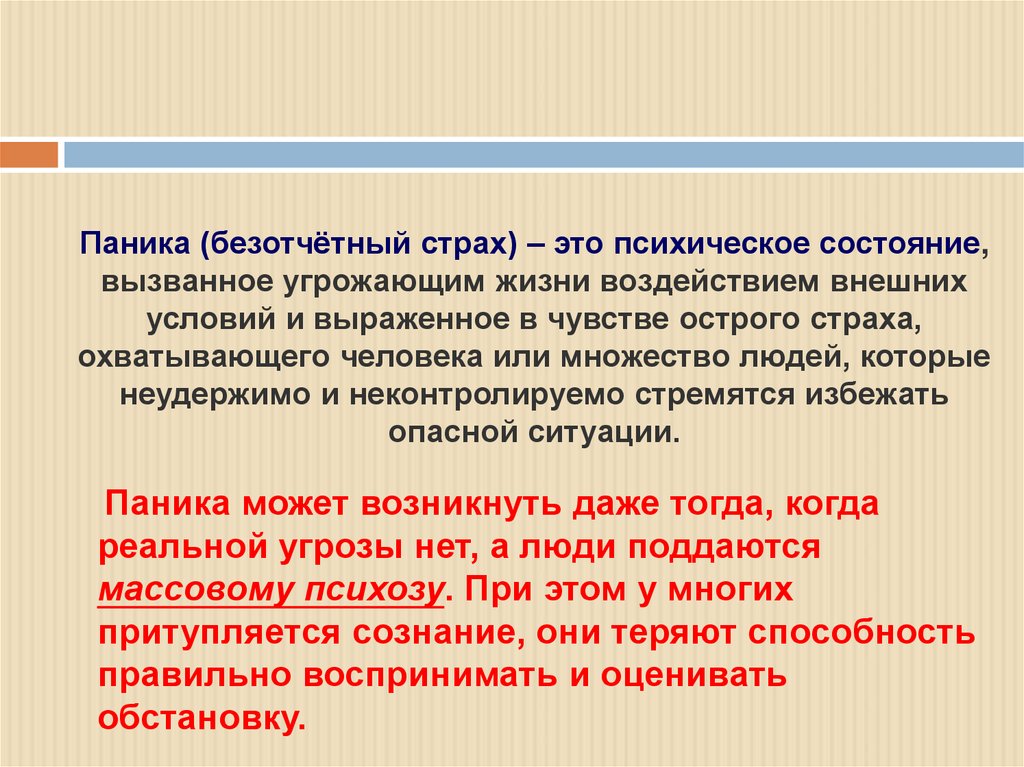 Паника (безотчётный страх) – это психическое состояние, вызванное угрожающим жизни воздействием внешних условий и выраженное в чувстве острого страха, охватывающего человека или множество людей, которые неудержимо и неконтролируемо стремятся избежать опасной ситуации.

Паника может возникнуть даже тогда, когда реальной угрозы нет, а люди поддаются массовому психозу. При этом у многих притупляется сознание, они теряют способность правильно воспринимать и оценивать обстановку.